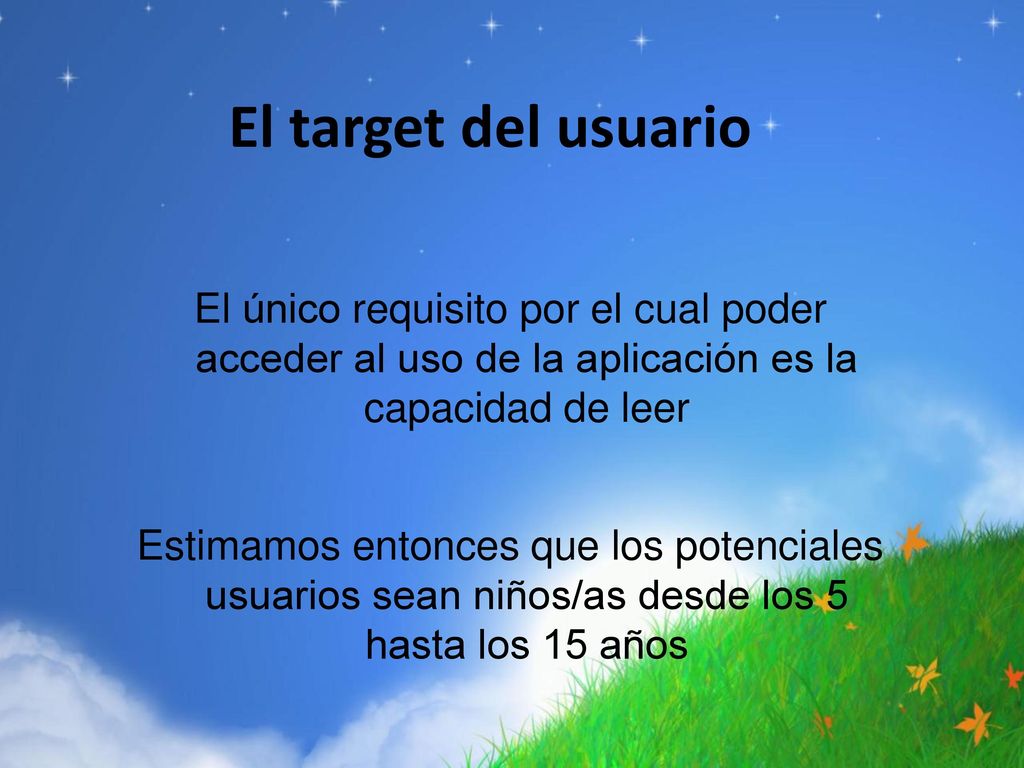 El target del usuario

El único requisito por el cual poder acceder al uso de la aplicación es la capacidad de leer

Estimamos entonces que los potenciales usuarios sean niños/as desde los 5 hasta los 15 años